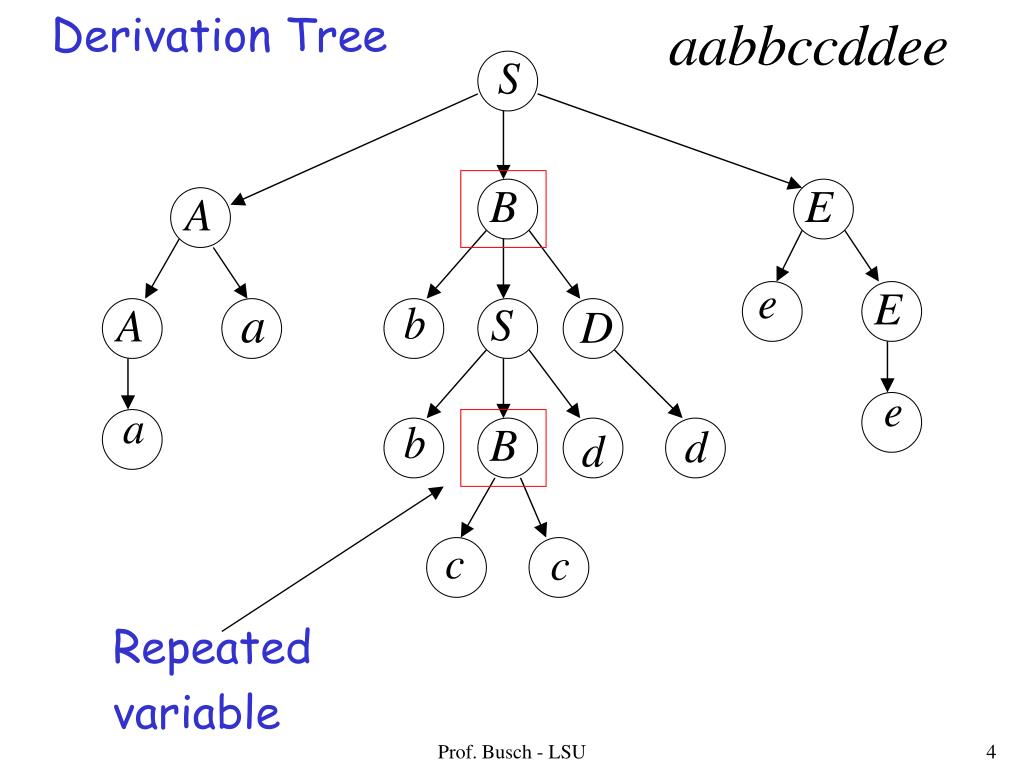 Derivation Tree

$aabbccddee$

$S$

$A$ $B$ $E$

$A$ $a$ $b$ $S$ $D$ $e$ $E$

$a$ $b$ $B$ $d$ $d$ $e$

$c$ $c$

Repeated variable

Prof. Busch - LSU

4